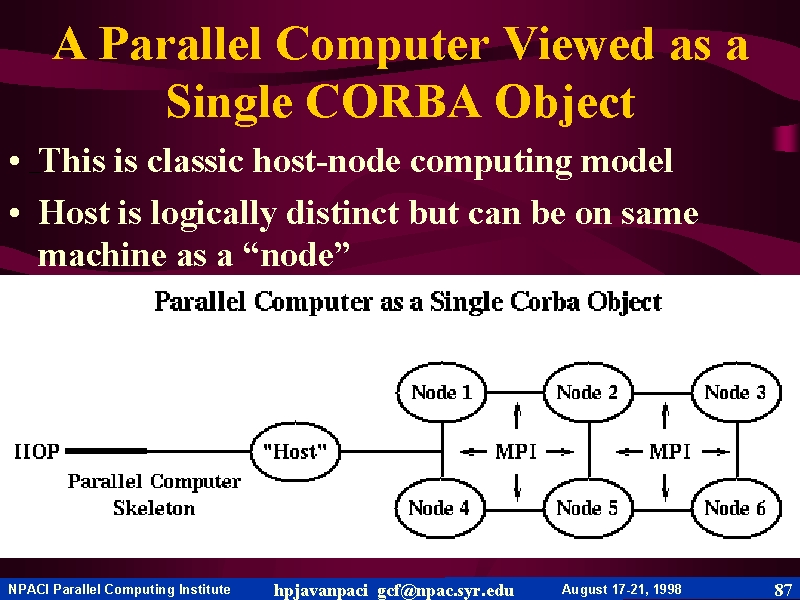 A Parallel Computer Viewed as a Single CORBA Object

• This is classic host-node computing model
• Host is logically distinct but can be on same machine as a “node”

Parallel Computer as a Single Corba Object

IIOP

Parallel Computer Skeleton

"Host"

Node 1

Node 2

Node 3

MPI

MPI

Node 4

Node 5

Node 6

NPACI Parallel Computing Institute    hpjavanpaci gcf@npac.syr.edu    August 17-21, 1998    87